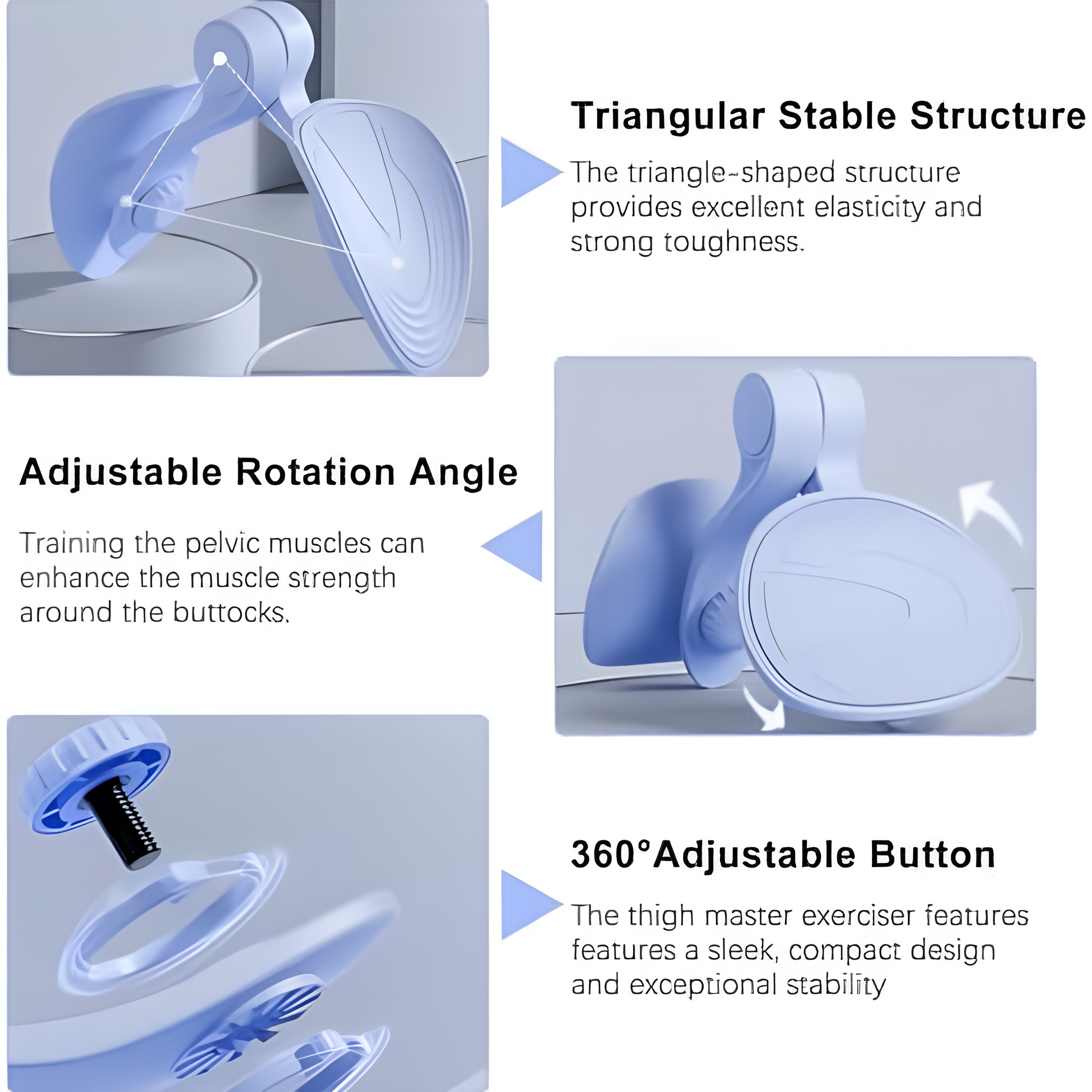 Triangular Stable Structure

The triangle-shaped structure provides excellent elasticity and strong toughness.

Adjustable Rotation Angle

Training the pelvic muscles can enhance the muscle strength around the buttocks.

360°Adjustable Button

The thigh master exerciser features features a sleek, compact design and exceptional stability